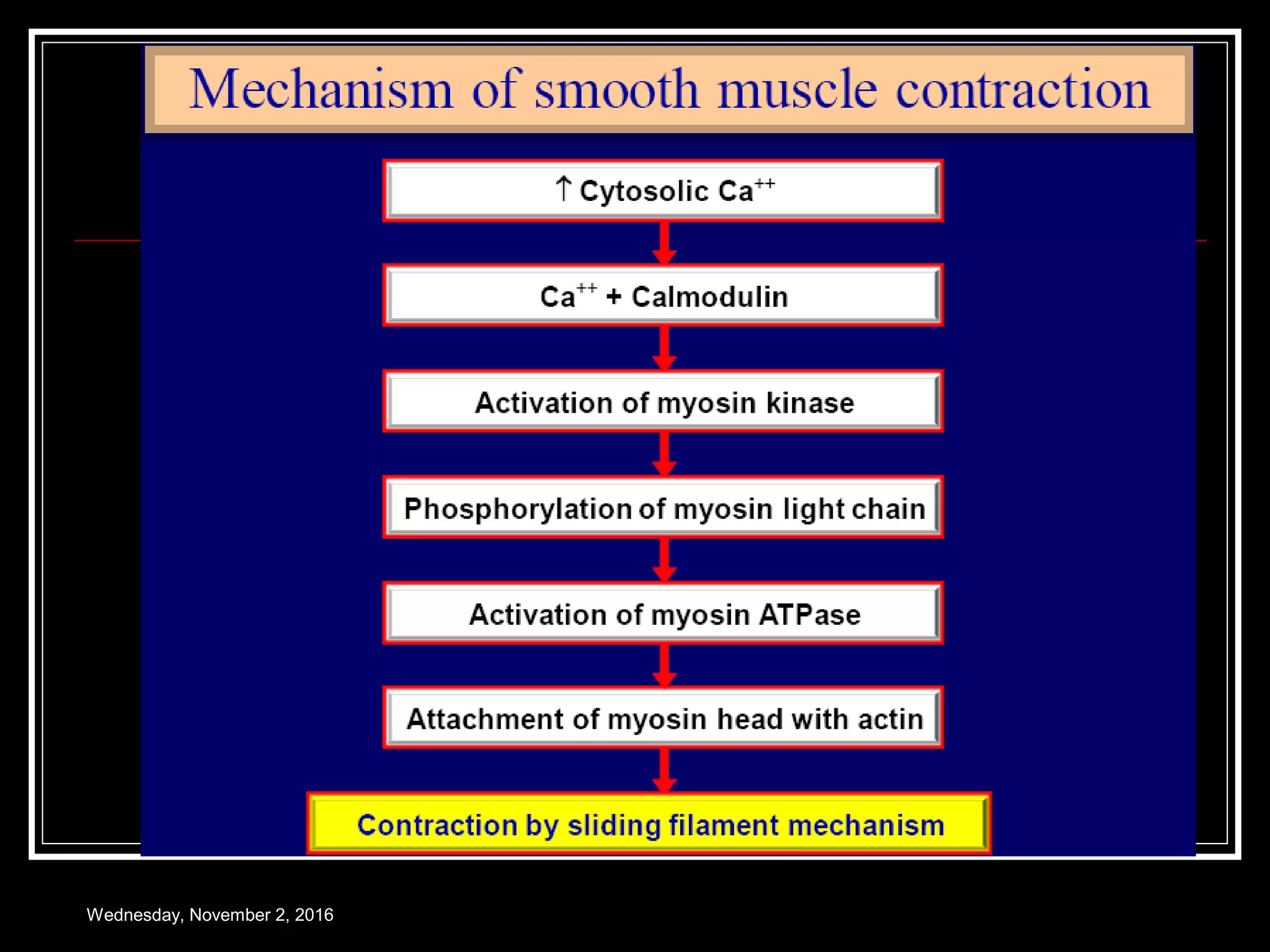 Mechanism of smooth muscle contraction

↑ Cytosolic $Ca^{++}$

$Ca^{++}$ + Calmodulin

Activation of myosin kinase

Phosphorylation of myosin light chain

Activation of myosin ATPase

Attachment of myosin head with actin

Contraction by sliding filament mechanism

Wednesday, November 2, 2016